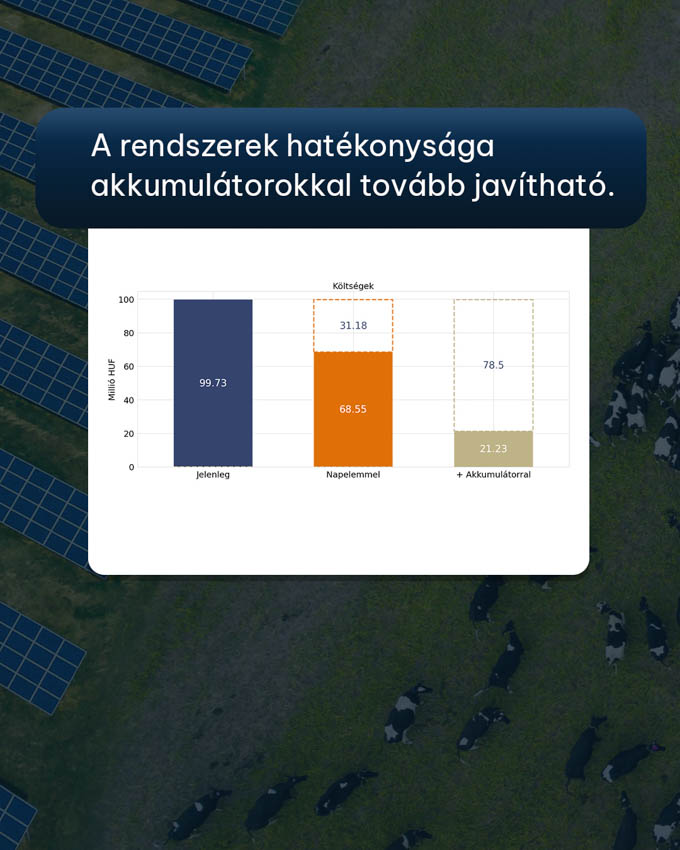 A rendszerek hatékonysága akkumulátorokkal tovább javítható.

Költségek

Millió HUF

100
80
60
40
20
0

99.73
31.18
68.55
78.5
21.23

Jelenleg
Napelemmel
+ Akkumulátorral